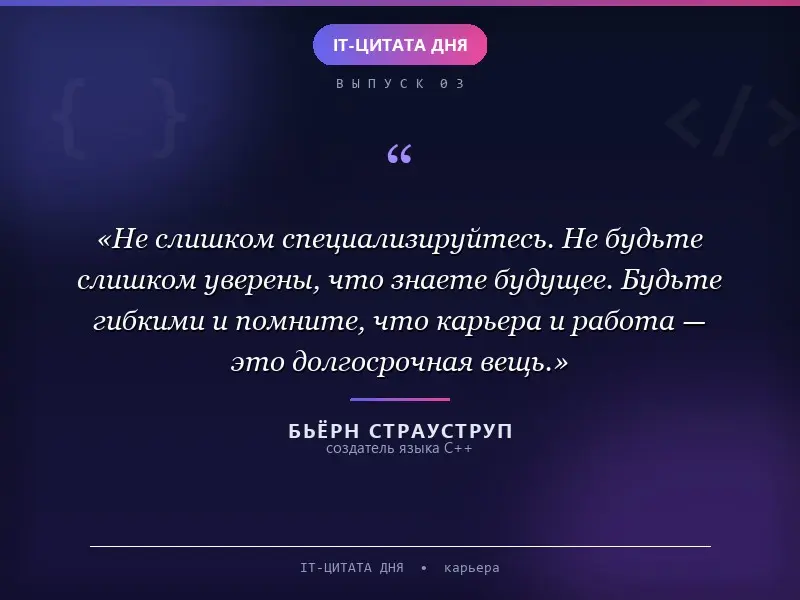 IT-ЦИТАТА ДНЯ

ВЫПУСК 03

{ }

</>

“

«Не слишком специализируйтесь. Не будьте слишком уверены, что знаете будущее. Будьте гибкими и помните, что карьера и работа — это долгосрочная вещь.»

БЬЁРН СТРАУСТРУП
создатель языка C++

IT-ЦИТАТА ДНЯ • карьера